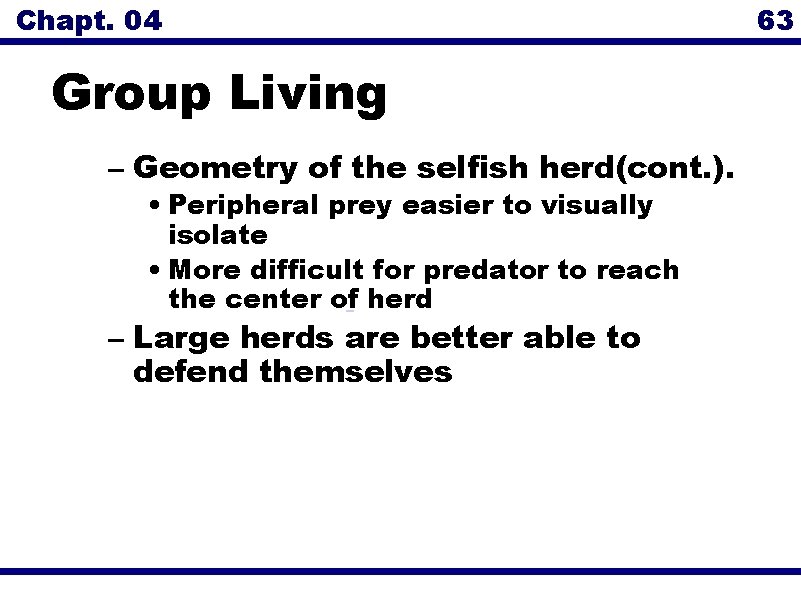 Chapt. 04

63

Group Living

– Geometry of the selfish herd(cont.).

• Peripheral prey easier to visually isolate

• More difficult for predator to reach the center of herd

– Large herds are better able to defend themselves